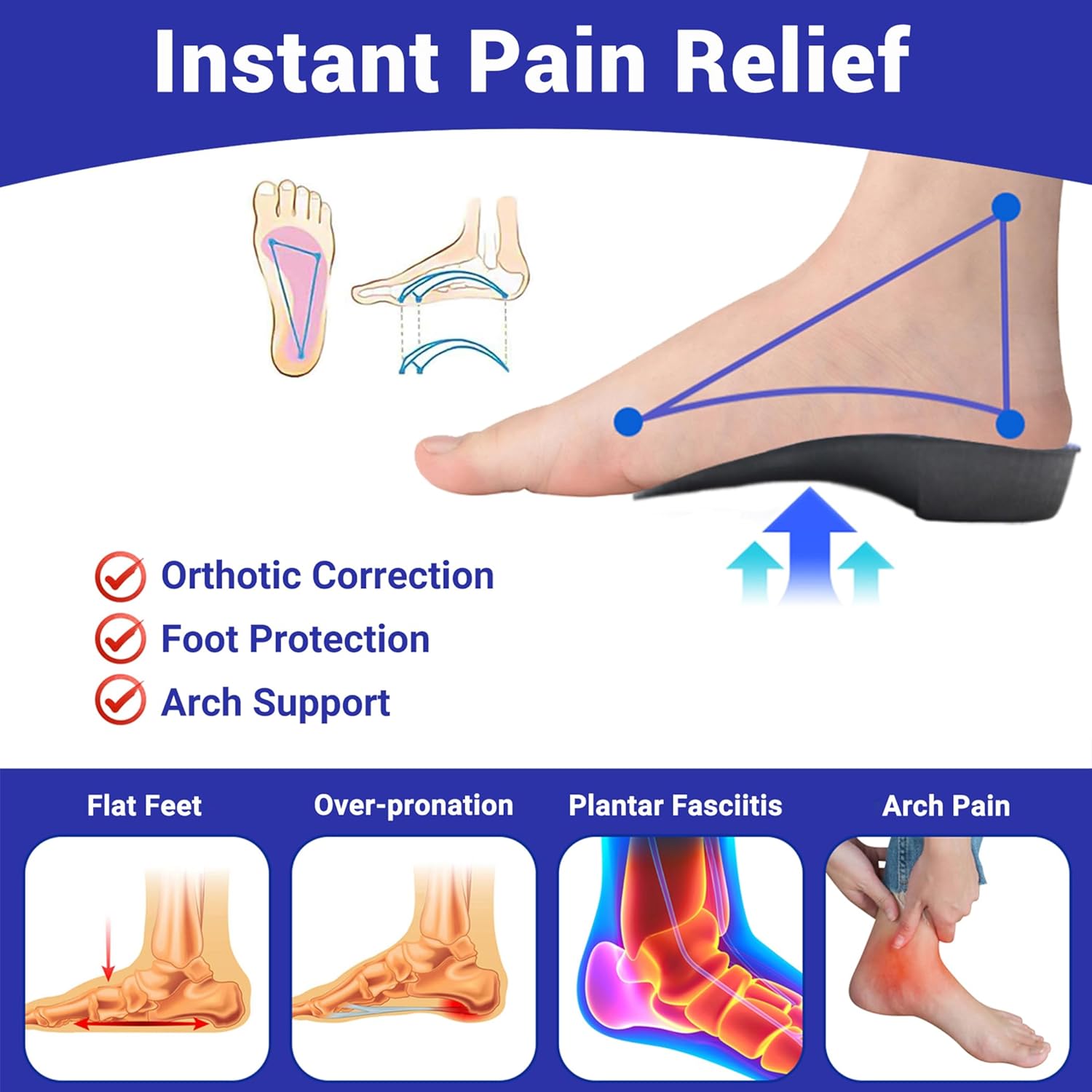 Instant Pain Relief

Orthotic Correction
Foot Protection
Arch Support

Flat Feet
Over-pronation
Plantar Fasciitis
Arch Pain